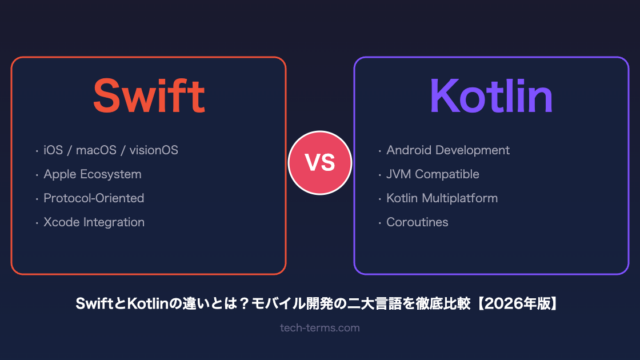 Swift

· iOS / macOS / visionOS
· Apple Ecosystem
· Protocol-Oriented
· Xcode Integration

VS

Kotlin

· Android Development
· JVM Compatible
· Kotlin Multiplatform
· Coroutines

SwiftとKotlinの違いとは？モバイル開発の二大言語を徹底比較【2026年版】

tech-terms.com